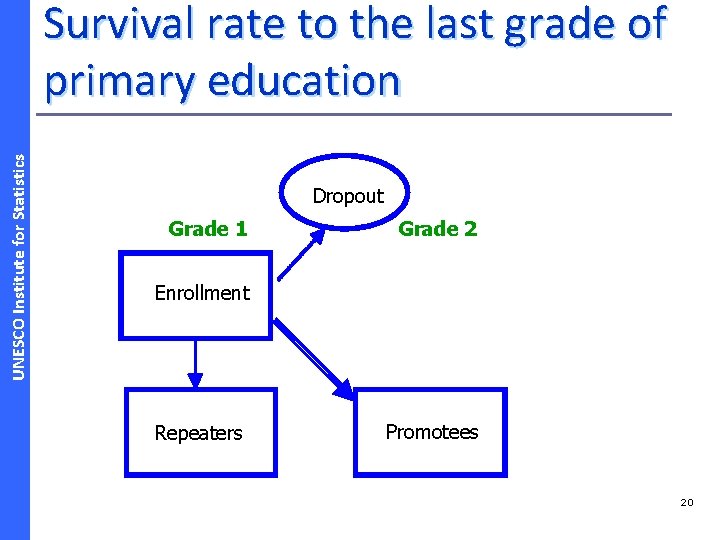 Survival rate to the last grade of primary education

UNESCO Institute for Statistics

Dropout

Grade 1

Grade 2

Enrollment

Repeaters

Promotees

20